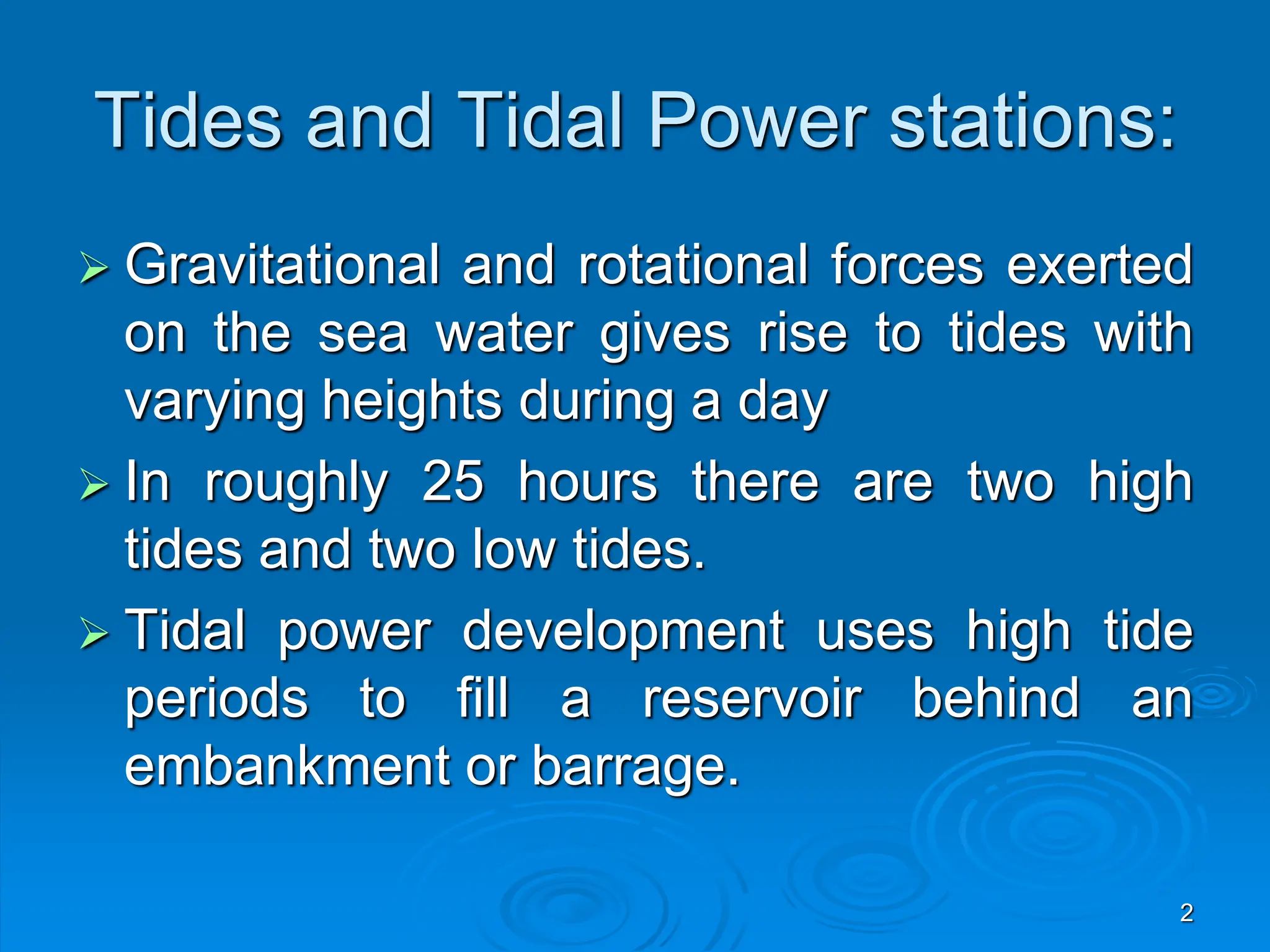 Tides and Tidal Power stations:

➢ Gravitational and rotational forces exerted on the sea water gives rise to tides with varying heights during a day

➢ In roughly 25 hours there are two high tides and two low tides.

➢ Tidal power development uses high tide periods to fill a reservoir behind an embankment or barrage.

2